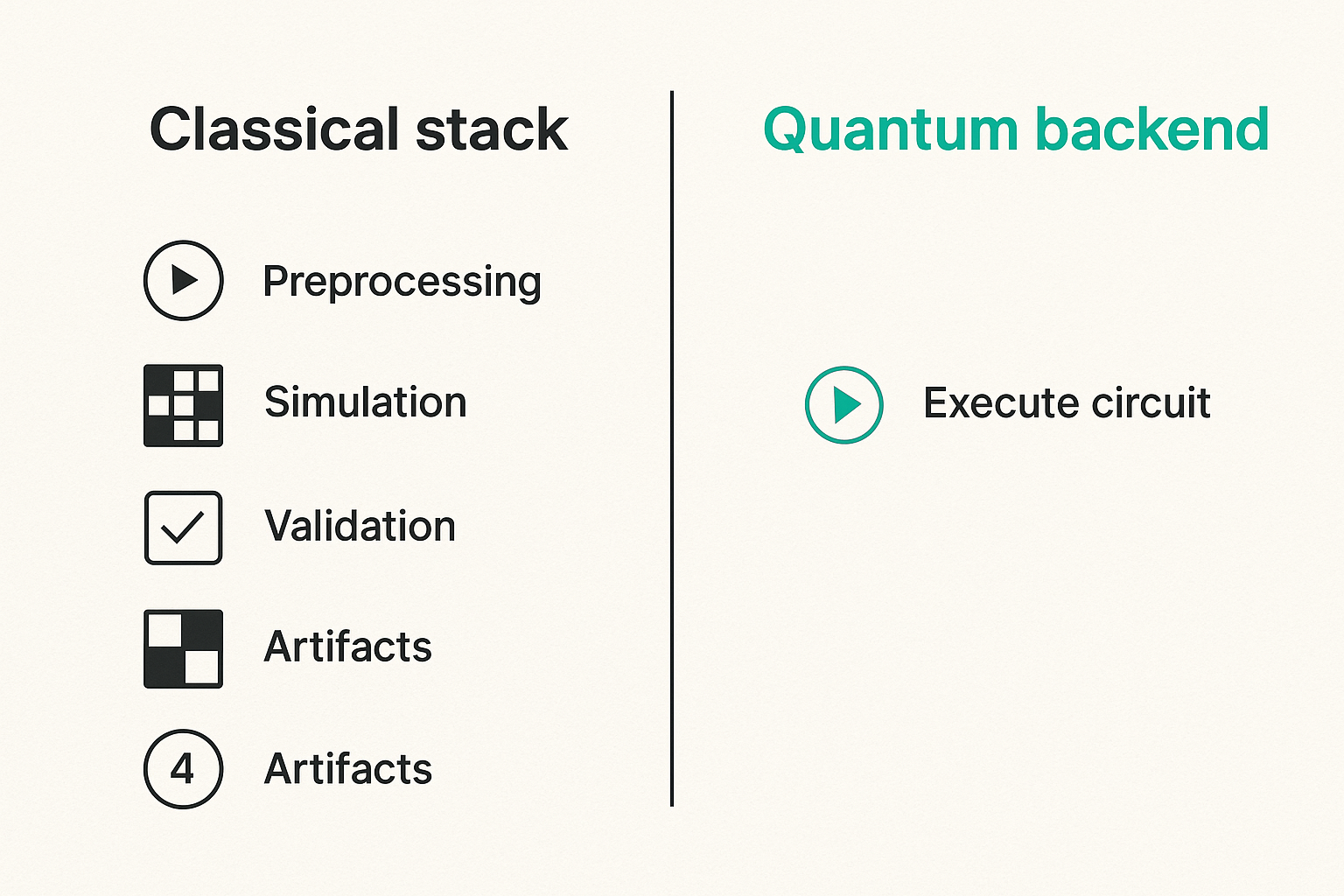 Classical stack

Preprocessing

Simulation

Validation

Artifacts

4 Artifacts

Quantum backend

Execute circuit